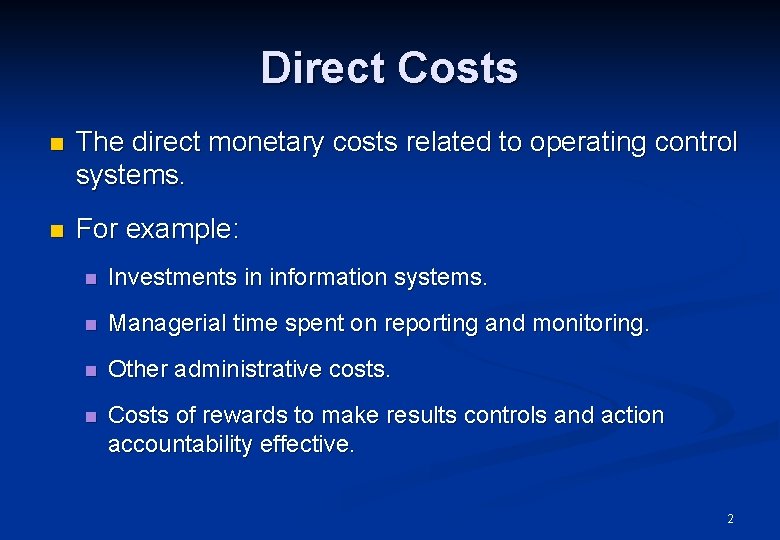 Direct Costs

The direct monetary costs related to operating control systems.

For example:

Investments in information systems.

Managerial time spent on reporting and monitoring.

Other administrative costs.

Costs of rewards to make results controls and action accountability effective.

2